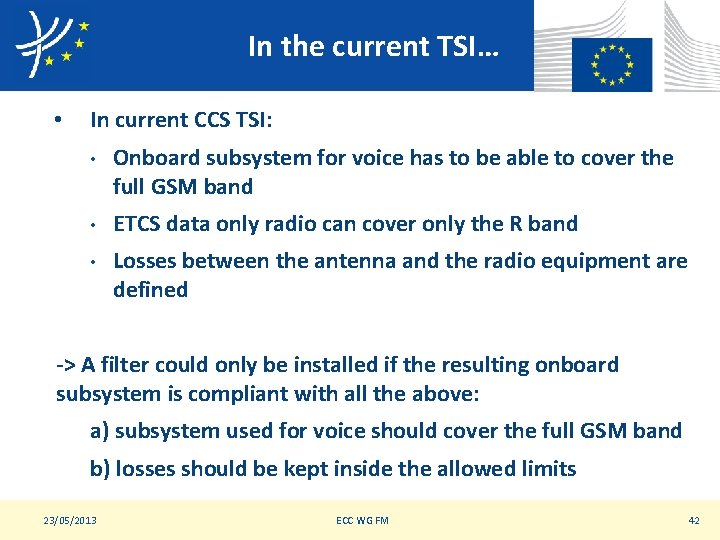 In the current TSI…

• In current CCS TSI:
• Onboard subsystem for voice has to be able to cover the full GSM band
• ETCS data only radio can cover only the R band
• Losses between the antenna and the radio equipment are defined

-> A filter could only be installed if the resulting onboard subsystem is compliant with all the above:
a) subsystem used for voice should cover the full GSM band
b) losses should be kept inside the allowed limits

23/05/2013 ECC WG FM 42